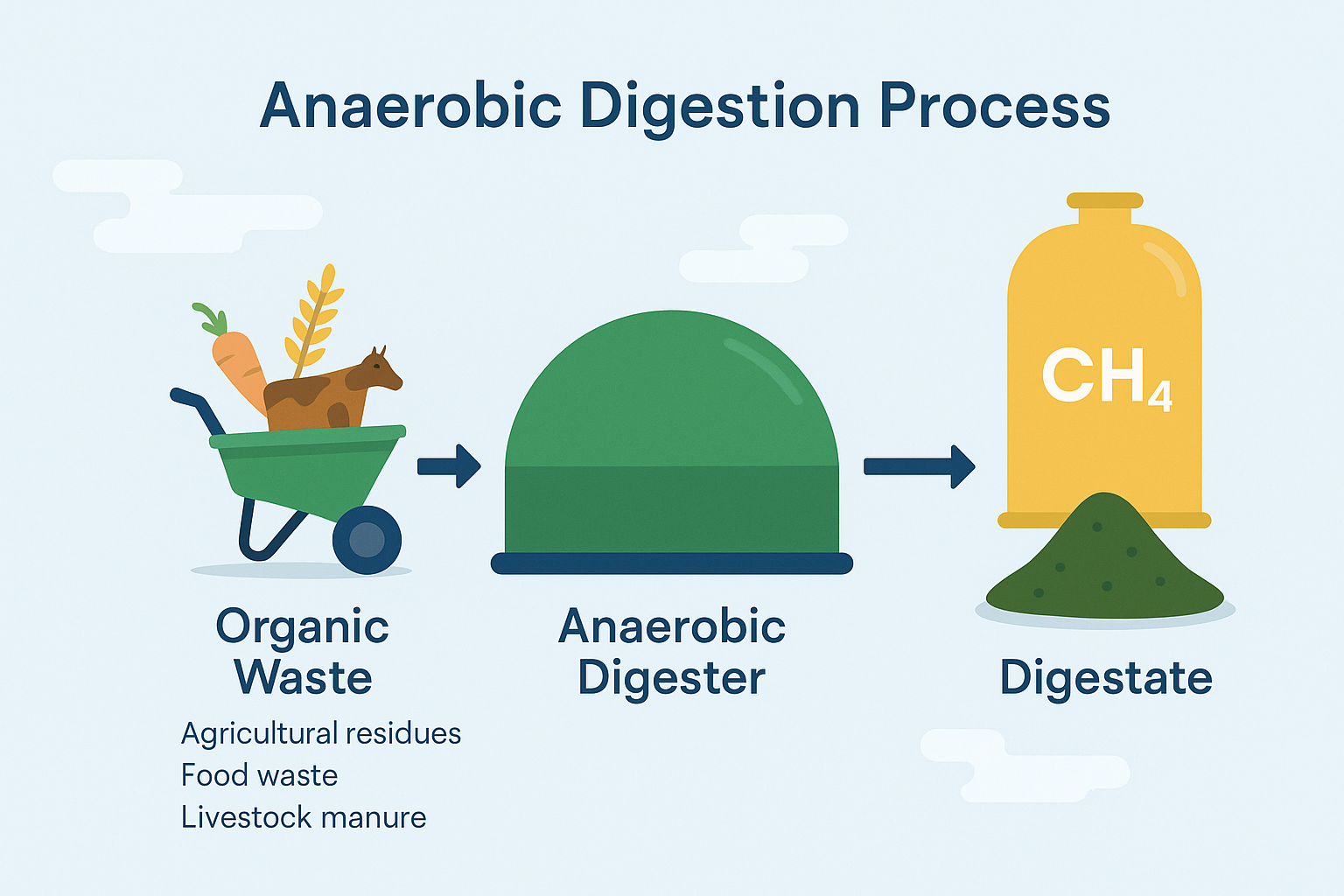 Anaerobic Digestion Process

$CH_4$

Organic Waste

Agricultural residues
Food waste
Livestock manure

Anaerobic Digester

Digestate